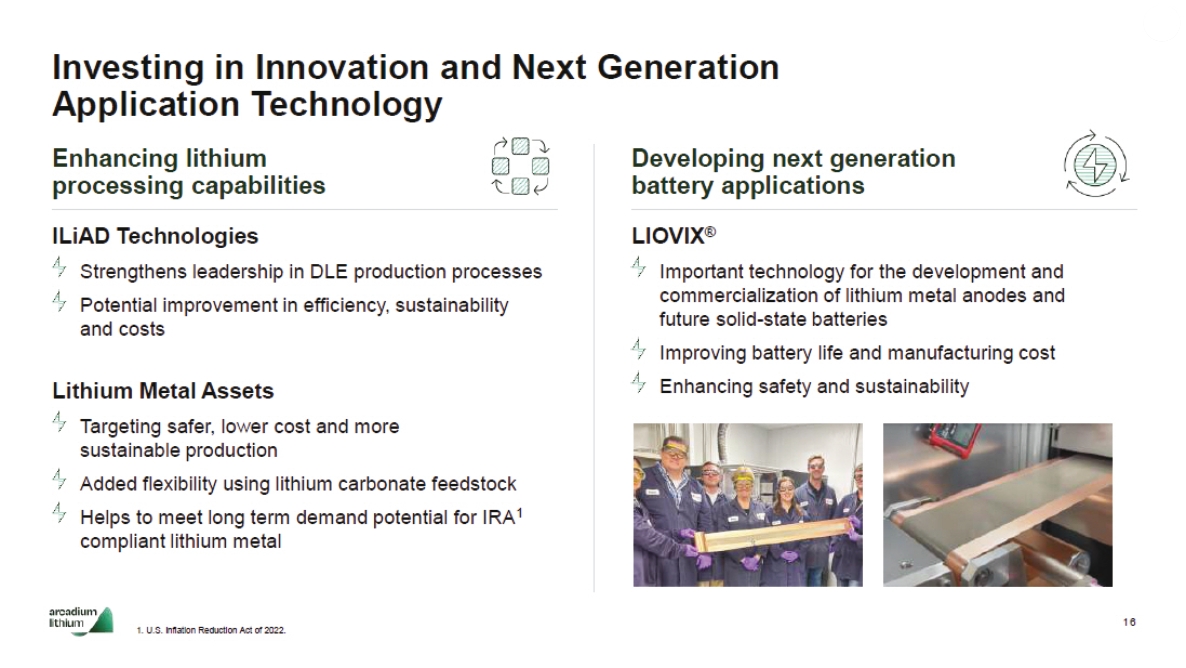 Investing in Innovation and Next Generation Application Technology

Enhancing lithium processing capabilities

ILiAD Technologies

Strengthens leadership in DLE production processes

Potential improvement in efficiency, sustainability and costs

Lithium Metal Assets

Targeting safer, lower cost and more sustainable production

Added flexibility using lithium carbonate feedstock

Helps to meet long term demand potential for IRA$^1$ compliant lithium metal

Developing next generation battery applications

LIOVIX®

Important technology for the development and commercialization of lithium metal anodes and future solid-state batteries

Improving battery life and manufacturing cost

Enhancing safety and sustainability

arcadium lithium

1. U.S. Inflation Reduction Act of 2022.

16